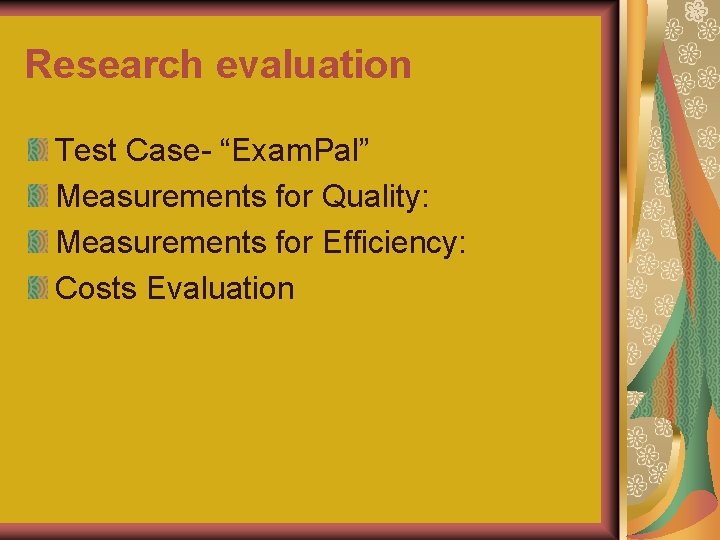 Research evaluation

Test Case- “ExamPal”
Measurements for Quality:
Measurements for Efficiency:
Costs Evaluation